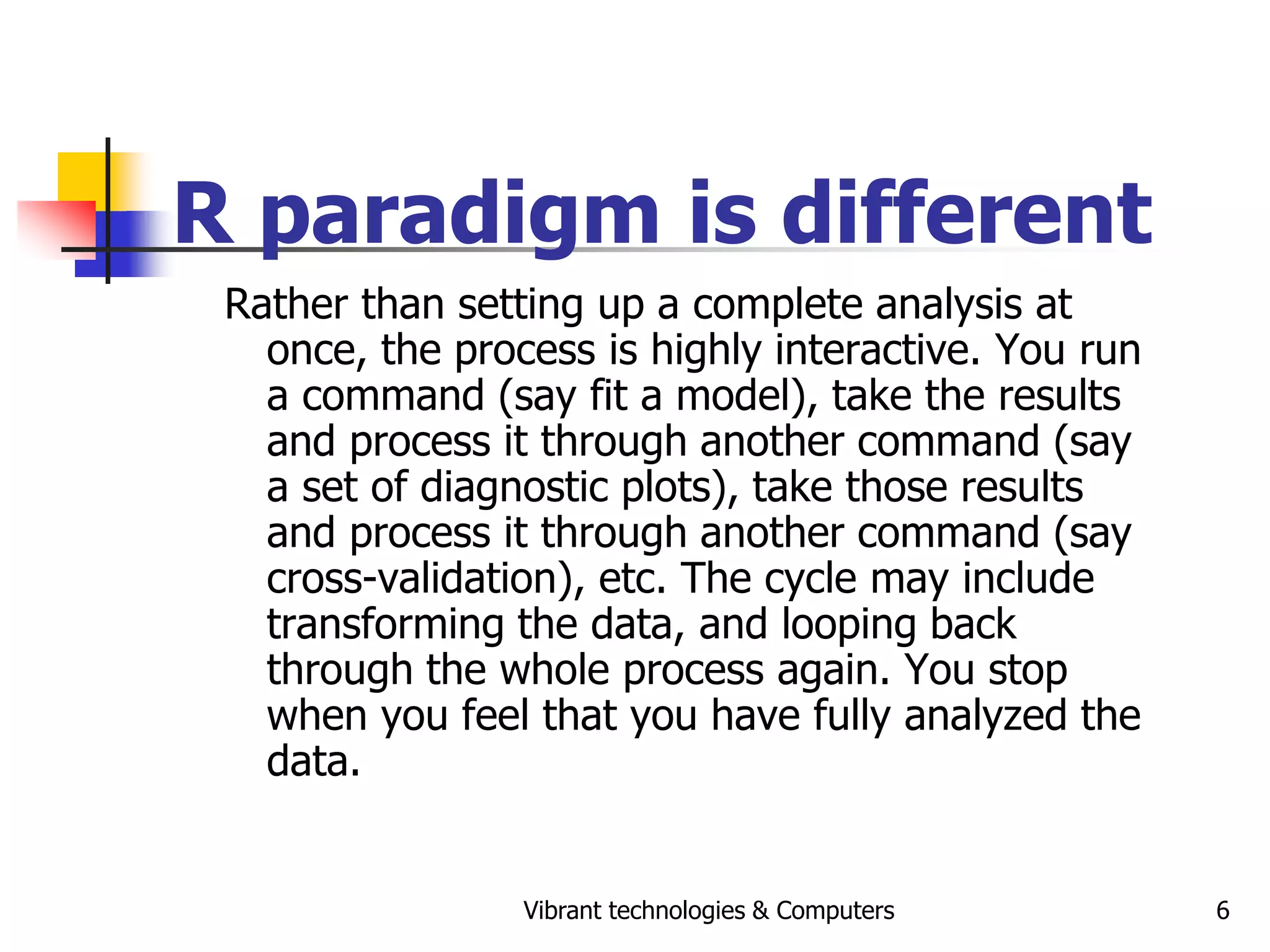 R paradigm is different

Rather than setting up a complete analysis at once, the process is highly interactive. You run a command (say fit a model), take the results and process it through another command (say a set of diagnostic plots), take those results and process it through another command (say cross-validation), etc. The cycle may include transforming the data, and looping back through the whole process again. You stop when you feel that you have fully analyzed the data.

Vibrant technologies & Computers

6